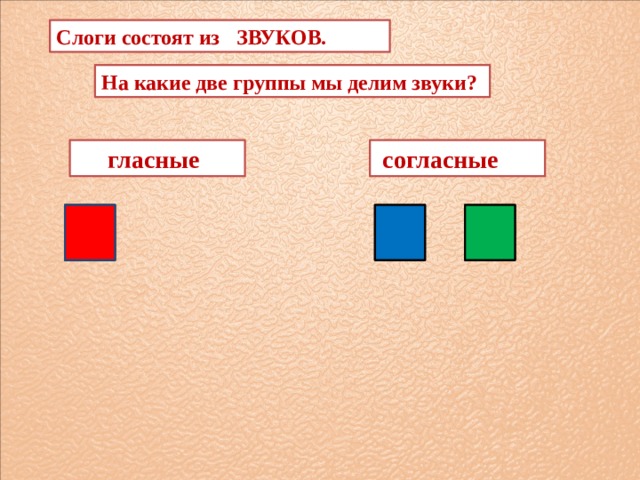 Слоги состоят из ЗВУКОВ.

На какие две группы мы делим звуки?

гласные

согласные